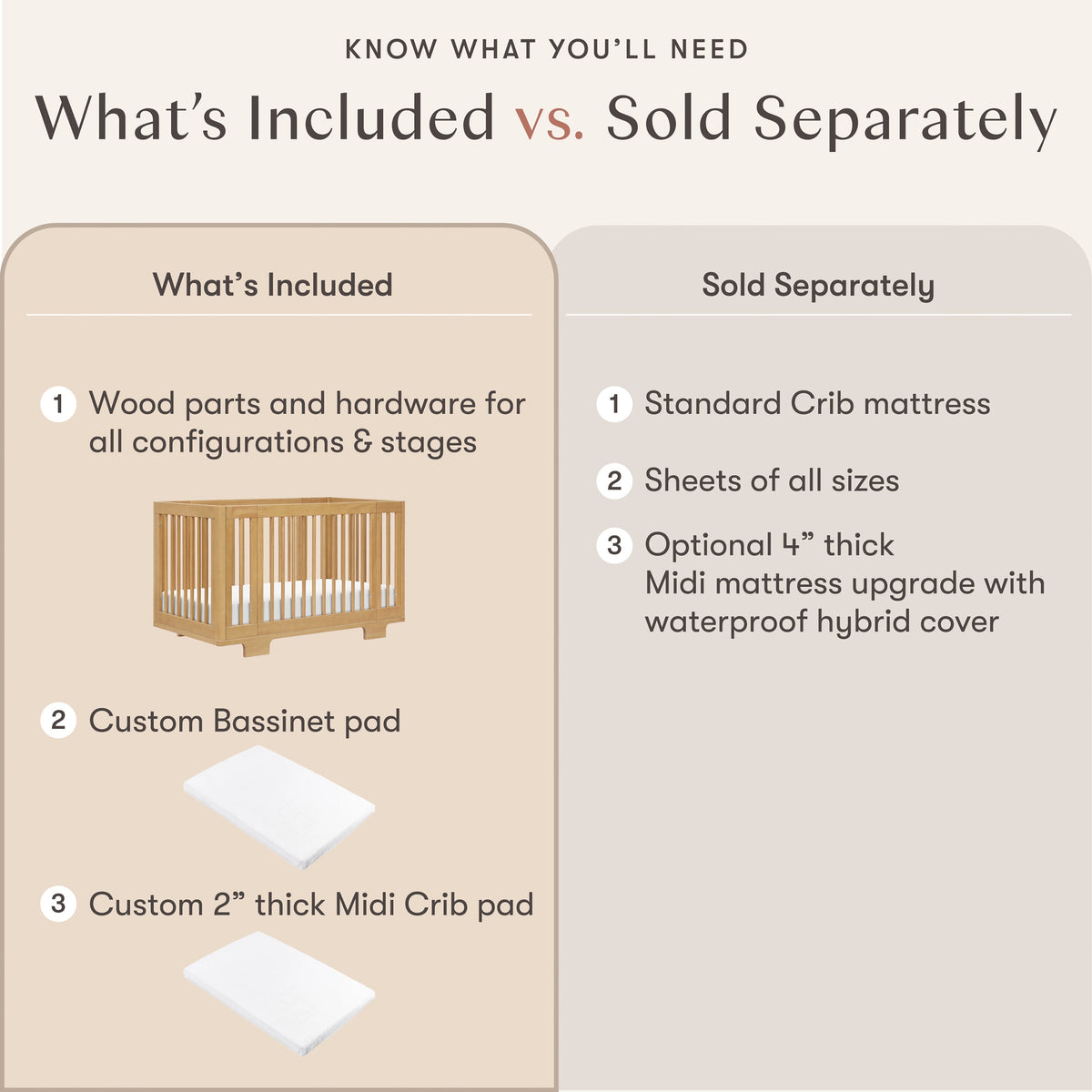 KNOW WHAT YOU'LL NEED

What's Included vs. Sold Separately

What's Included

1 Wood parts and hardware for all configurations & stages

2 Custom Bassinet pad

3 Custom 2" thick Midi Crib pad

Sold Separately

1 Standard Crib mattress

2 Sheets of all sizes

3 Optional 4" thick Midi mattress upgrade with waterproof hybrid cover